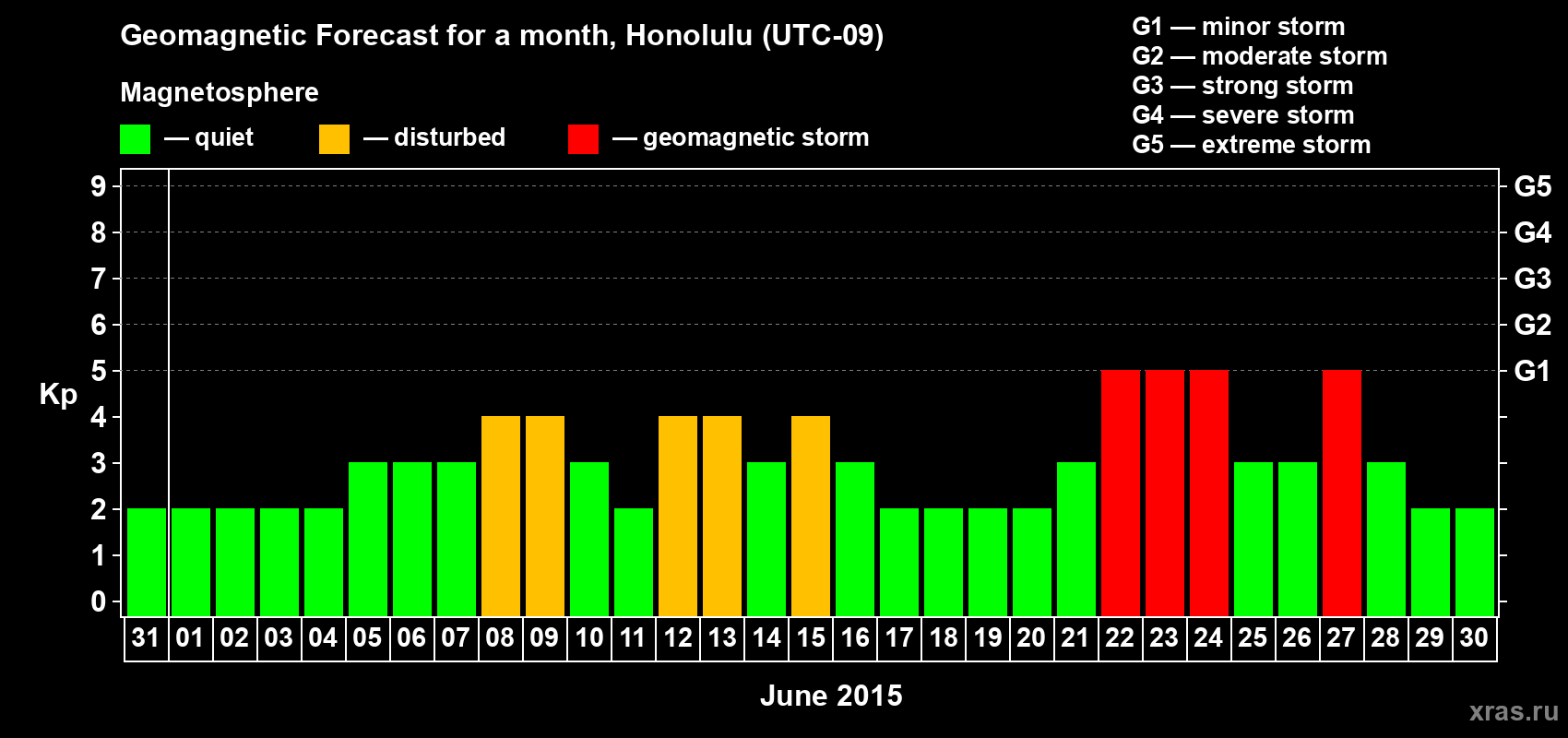 Geomagnetic Forecast for a month, Honolulu (UTC-09)

Magnetosphere

— quiet — disturbed — geomagnetic storm

G1 — minor storm
G2 — moderate storm
G3 — strong storm
G4 — severe storm
G5 — extreme storm

Kp

9
8
7
6
5
4
3
2
1
0

G5
G4
G3
G2
G1

31 01 02 03 04 05 06 07 08 09 10 11 12 13 14 15 16 17 18 19 20 21 22 23 24 25 26 27 28 29 30

June 2015

xras.ru